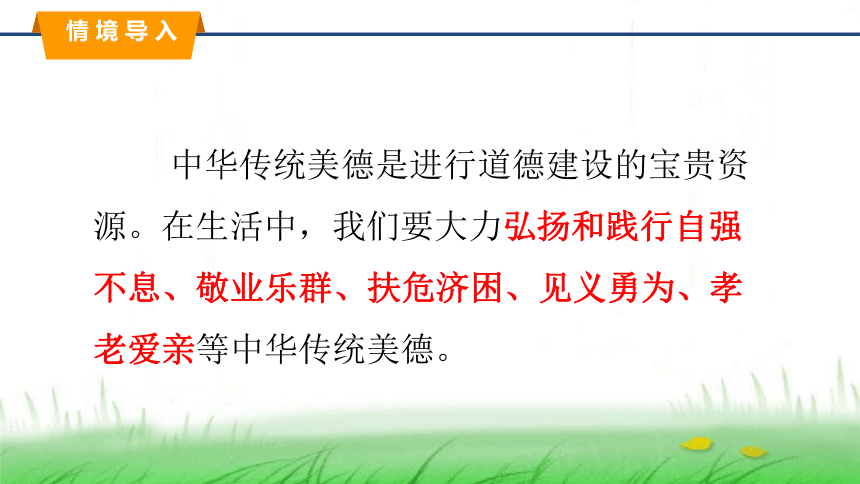 情境导入

中华传统美德是进行道德建设的宝贵资源。在生活中，我们要大力弘扬和践行自强不息、敬业乐群、扶危济困、见义勇为、孝老爱亲等中华传统美德。